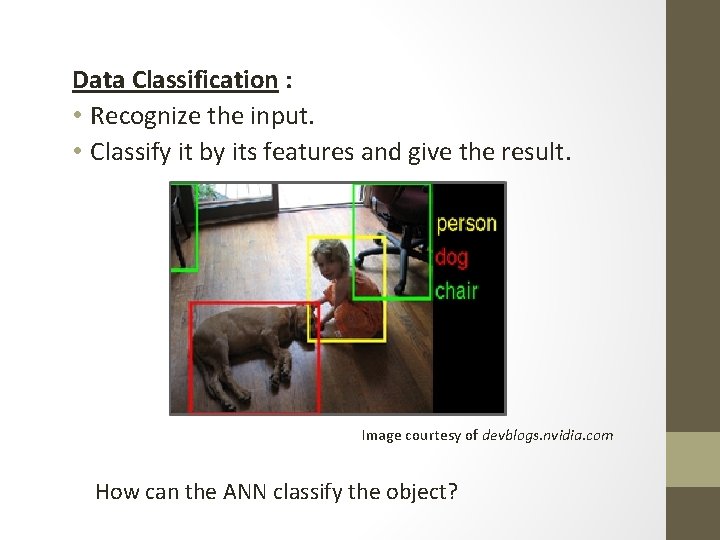 Data Classification :
• Recognize the input.
• Classify it by its features and give the result.

person
dog
chair

Image courtesy of devblogs.nvidia.com

How can the ANN classify the object?